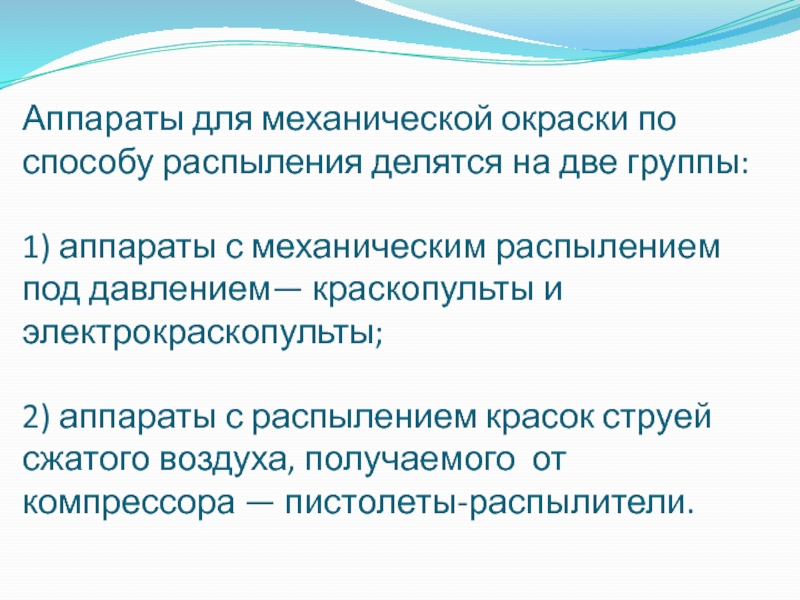 Аппараты для механической окраски по способу распыления делятся на две группы:

1) аппараты с механическим распылением под давлением— краскопульты и электрокраскопульты;

2) аппараты с распылением красок струей сжатого воздуха, получаемого от компрессора — пистолеты-распылители.